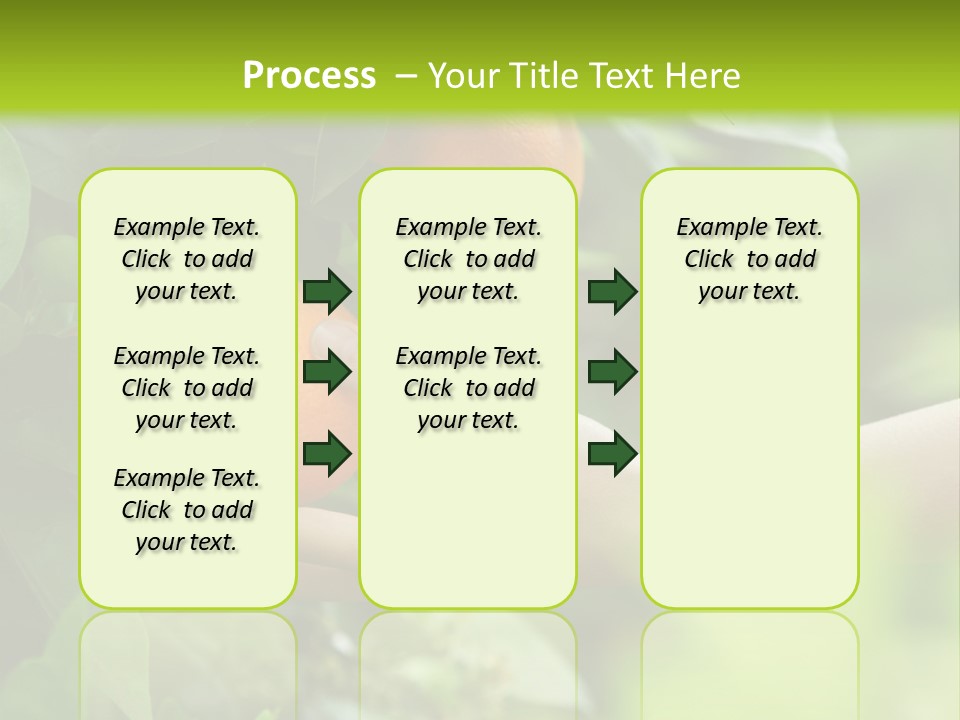 Process – Your Title Text Here

Example Text. Click to add your text.

Example Text. Click to add your text.

Example Text. Click to add your text.

Example Text. Click to add your text.

Example Text. Click to add your text.

Example Text. Click to add your text.